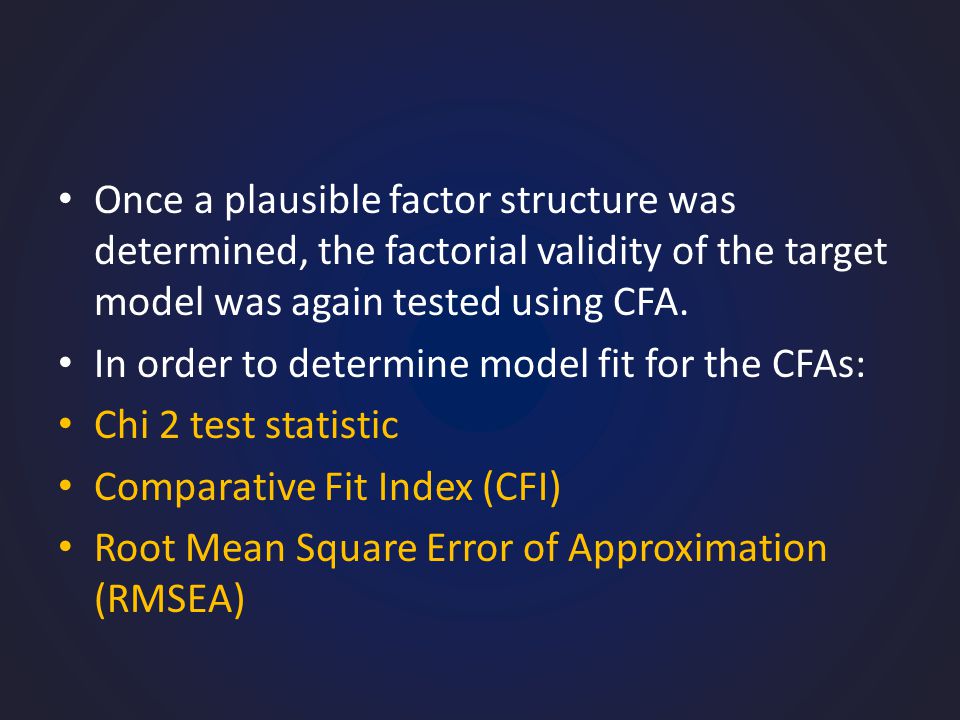 • Once a plausible factor structure was determined, the factorial validity of the target model was again tested using CFA.
• In order to determine model fit for the CFAs:
• Chi 2 test statistic
• Comparative Fit Index (CFI)
• Root Mean Square Error of Approximation (RMSEA)